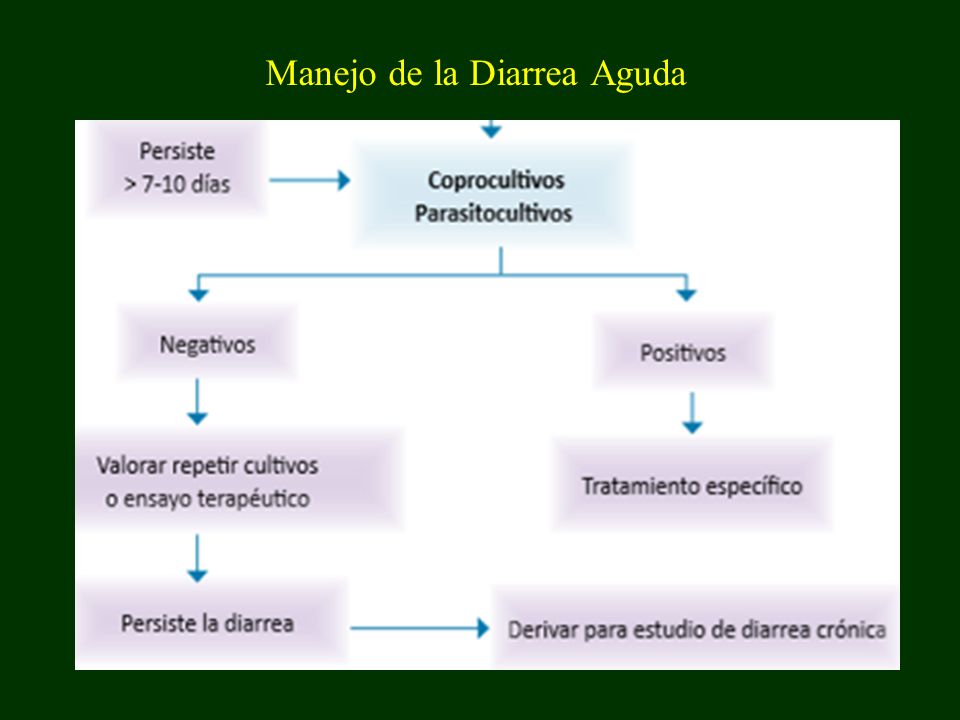 Manejo de la Diarrea Aguda

Persiste > 7-10 días

Coprocultivos Parasitocultivos

Negativos

Positivos

Valorar repetir cultivos o ensayo terapéutico

Tratamiento específico

Persiste la diarrea

Derivar para estudio de diarrea crónica